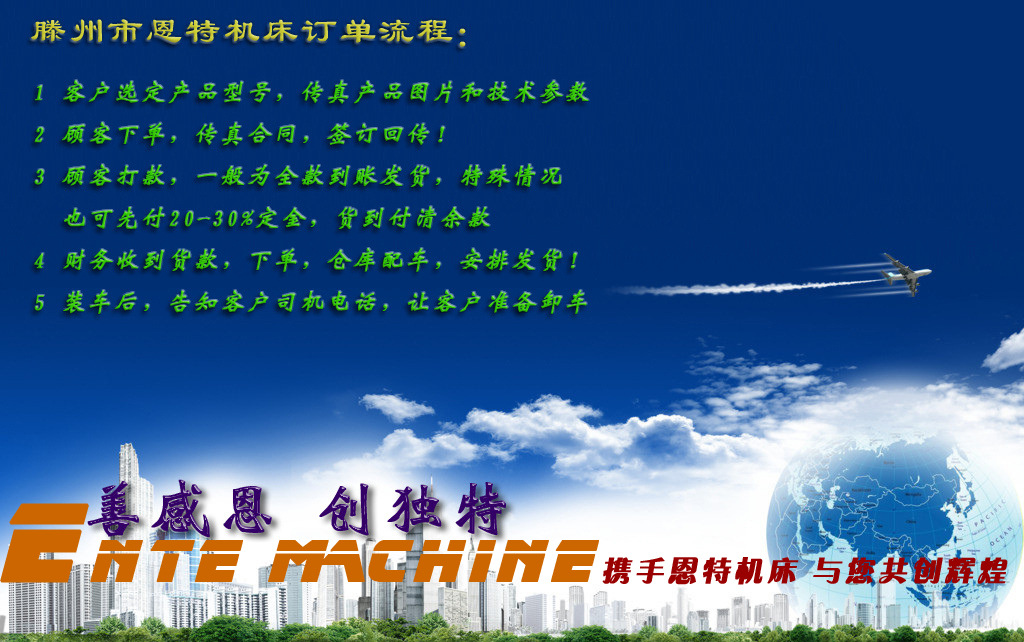 滕州市恩特机床订单流程：

1 客户选定产品型号，传真产品图片和技术参数

2 顾客下单，传真合同，签订回传！

3 顾客打款，一般为全款到账发货，特殊情况也可先付20-30%定金，货到付清余款

4 财务收到货款，下单，仓库配车，安排发货！

5 装车后，告知客户司机电话，让客户准备卸车

善感恩 创独特

ENTE MACHINE

携手恩特机床 与您共创辉煌